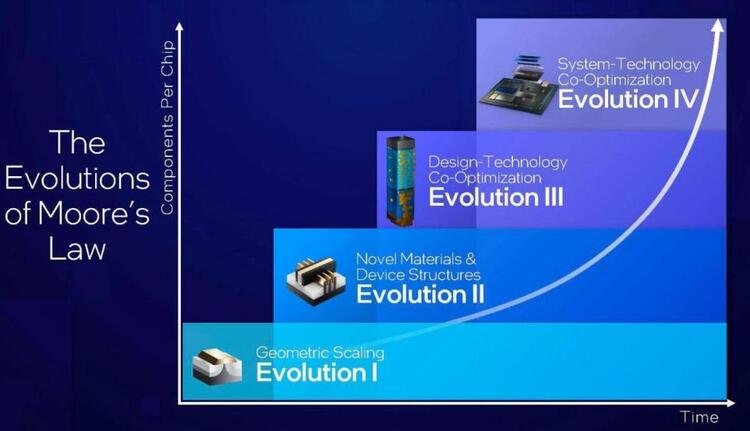 The Evolutions of Moore's Law

Components Per Chip

System-Technology Co-Optimization
Evolution IV

Design-Technology Co-Optimization
Evolution III

Novel Materials & Device Structures
Evolution II

Geometric Scaling
Evolution I

Time